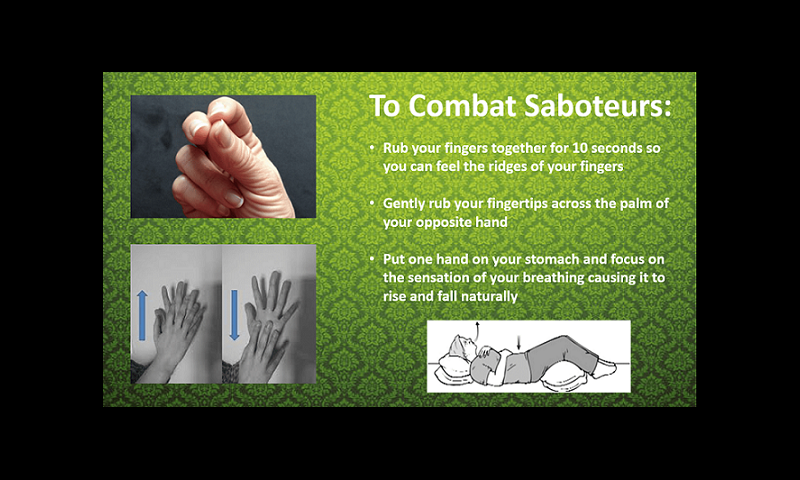 To Combat Saboteurs:

• Rub your fingers together for 10 seconds so you can feel the ridges of your fingers

• Gently rub your fingertips across the palm of your opposite hand

• Put one hand on your stomach and focus on the sensation of your breathing causing it to rise and fall naturally